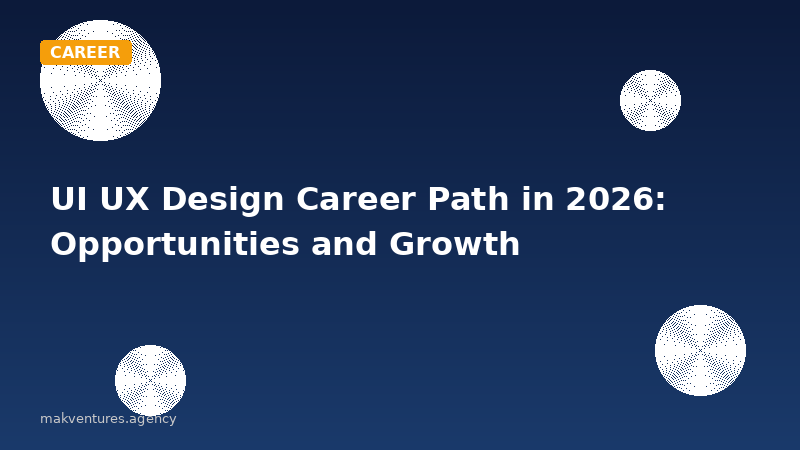 CAREER

UI UX Design Career Path in 2026: Opportunities and Growth

makventures.agency